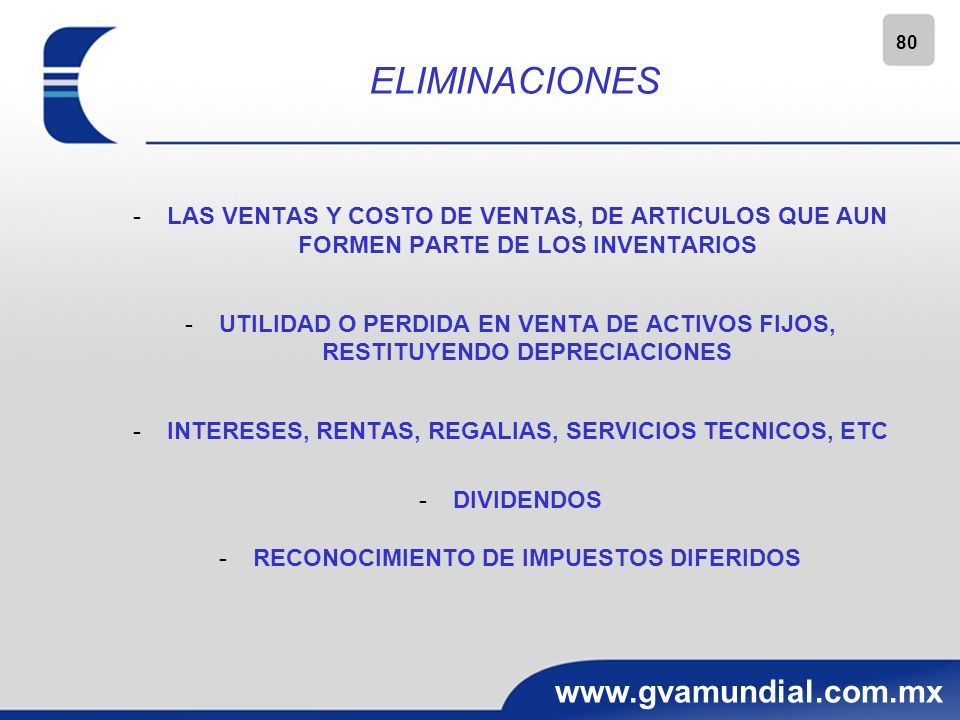 80

ELIMINACIONES

- LAS VENTAS Y COSTO DE VENTAS, DE ARTICULOS QUE AUN FORMEN PARTE DE LOS INVENTARIOS

- UTILIDAD O PERDIDA EN VENTA DE ACTIVOS FIJOS, RESTITUYENDO DEPRECIACIONES

- INTERESES, RENTAS, REGALIAS, SERVICIOS TECNICOS, ETC

- DIVIDENDOS

- RECONOCIMIENTO DE IMPUESTOS DIFERIDOS

www.gvamundial.com.mx